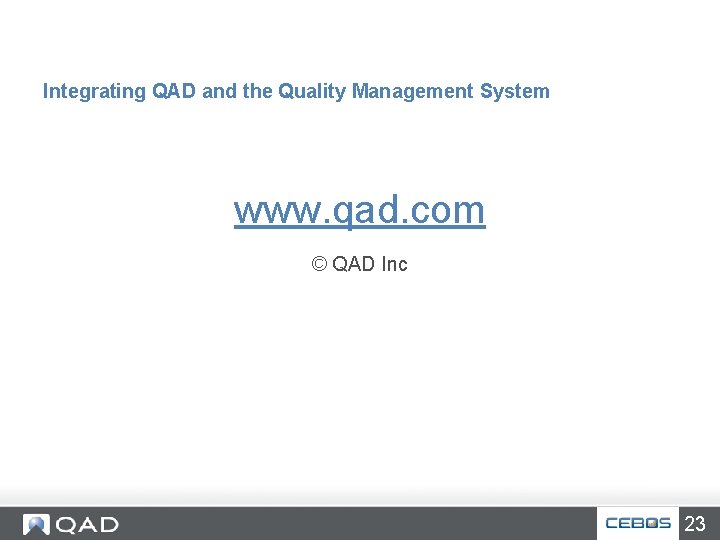 Integrating QAD and the Quality Management System

www.qad.com

© QAD Inc

QAD

CEBOS

23